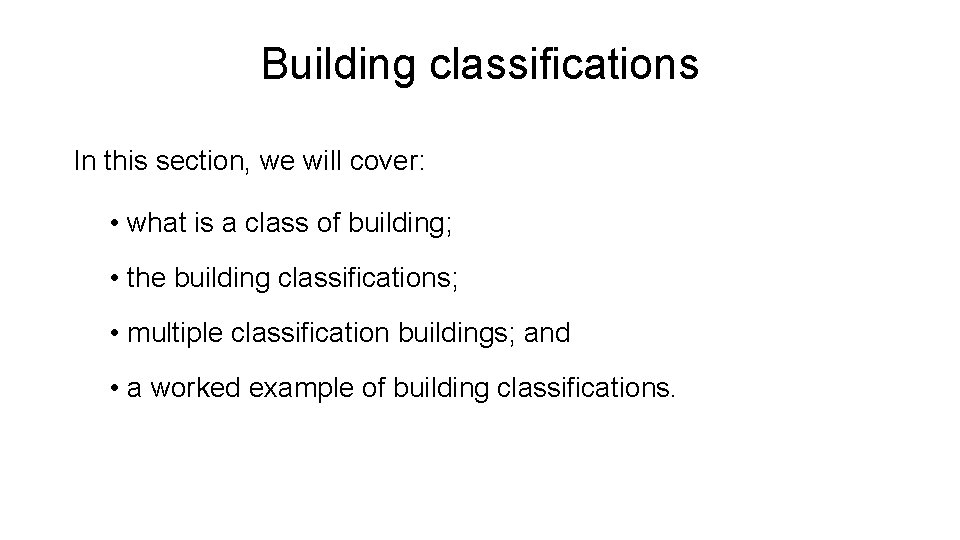 Building classifications

In this section, we will cover:

• what is a class of building;

• the building classifications;

• multiple classification buildings; and

• a worked example of building classifications.